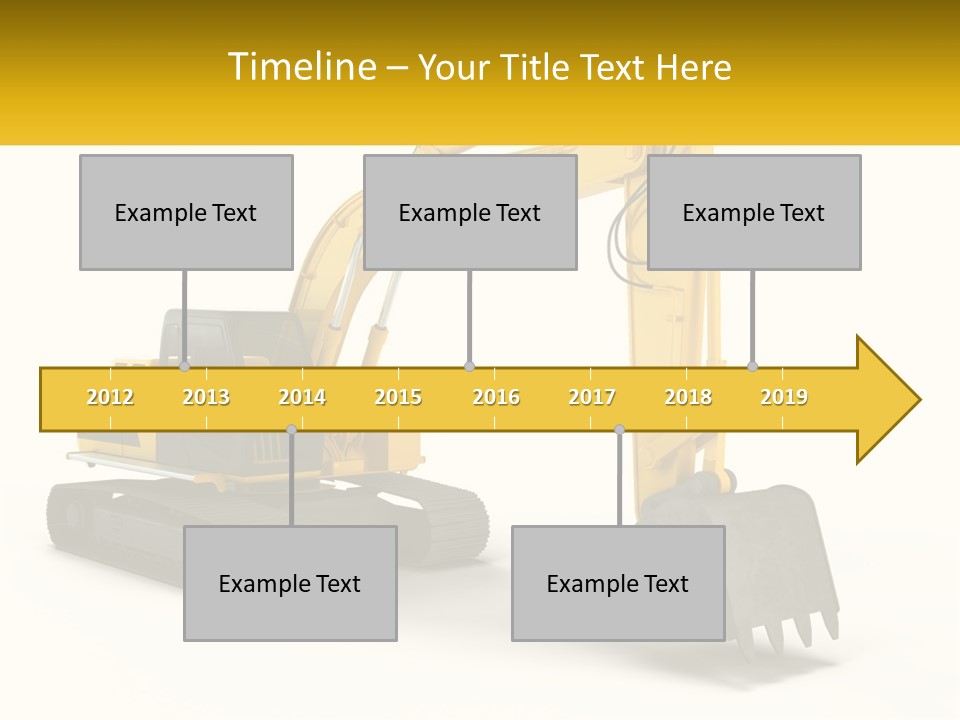 Timeline – Your Title Text Here

Example Text

Example Text

Example Text

2012 2013 2014 2015 2016 2017 2018 2019

Example Text

Example Text